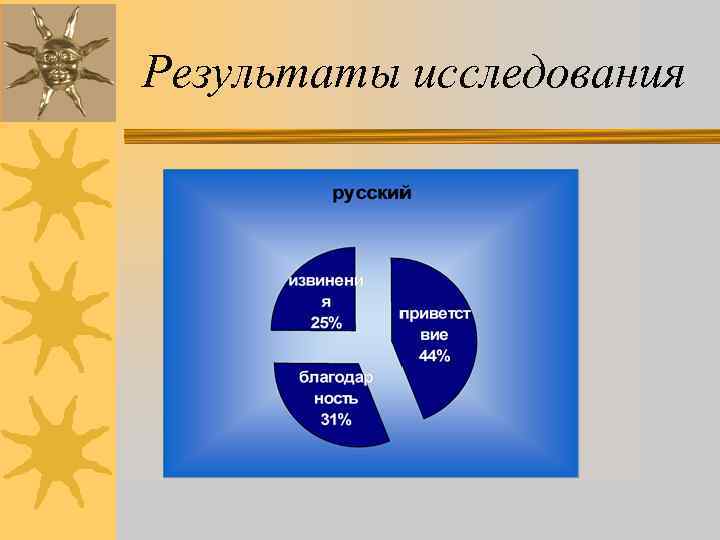 Результаты исследования

русский

извинения 25%

приветствие 44%

благодарность 31%